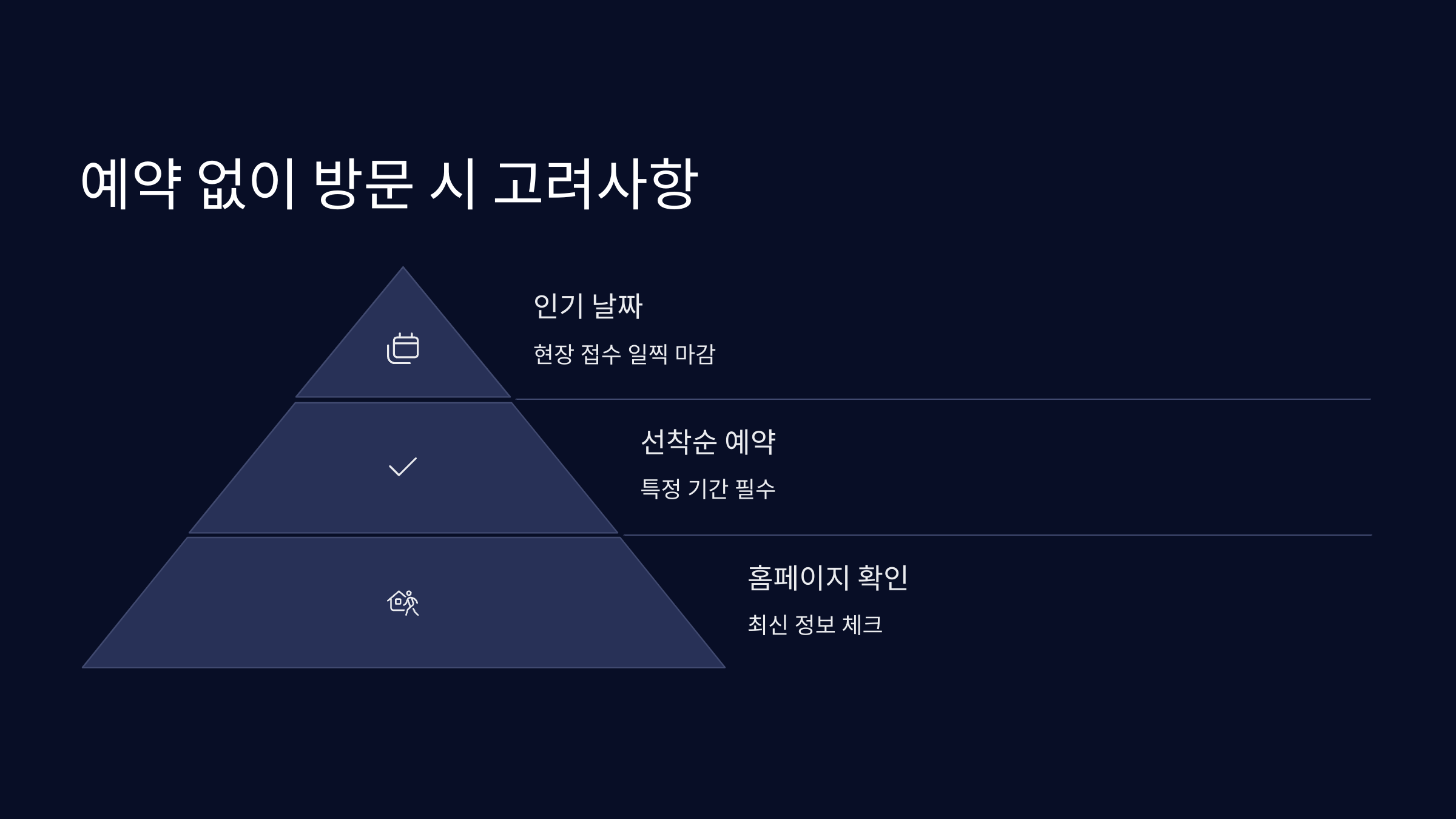 예약 없이 방문 시 고려사항

인기 날짜

현장 접수 일찍 마감

선착순 예약

특정 기간 필수

홈페이지 확인

최신 정보 체크